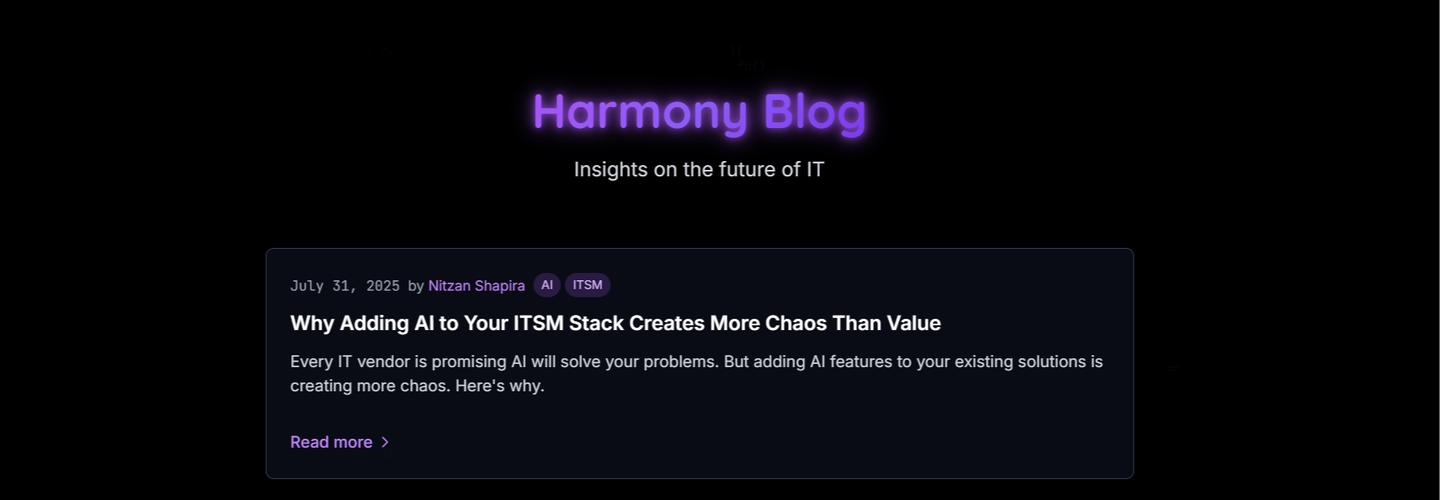 Harmony Blog

Insights on the future of IT

July 31, 2025 by Nitzan Shapira AI ITSM

Why Adding AI to Your ITSM Stack Creates More Chaos Than Value

Every IT vendor is promising AI will solve your problems. But adding AI features to your existing solutions is creating more chaos. Here's why.

Read more